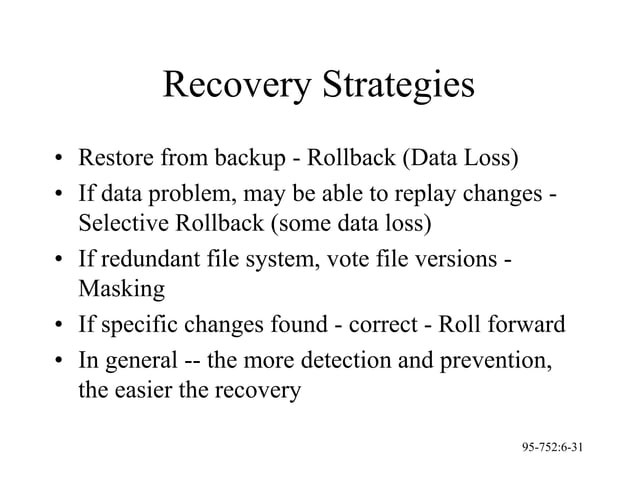 Recovery Strategies

• Restore from backup - Rollback (Data Loss)
• If data problem, may be able to replay changes - Selective Rollback (some data loss)
• If redundant file system, vote file versions - Masking
• If specific changes found - correct - Roll forward
• In general -- the more detection and prevention, the easier the recovery

95-752:6-31